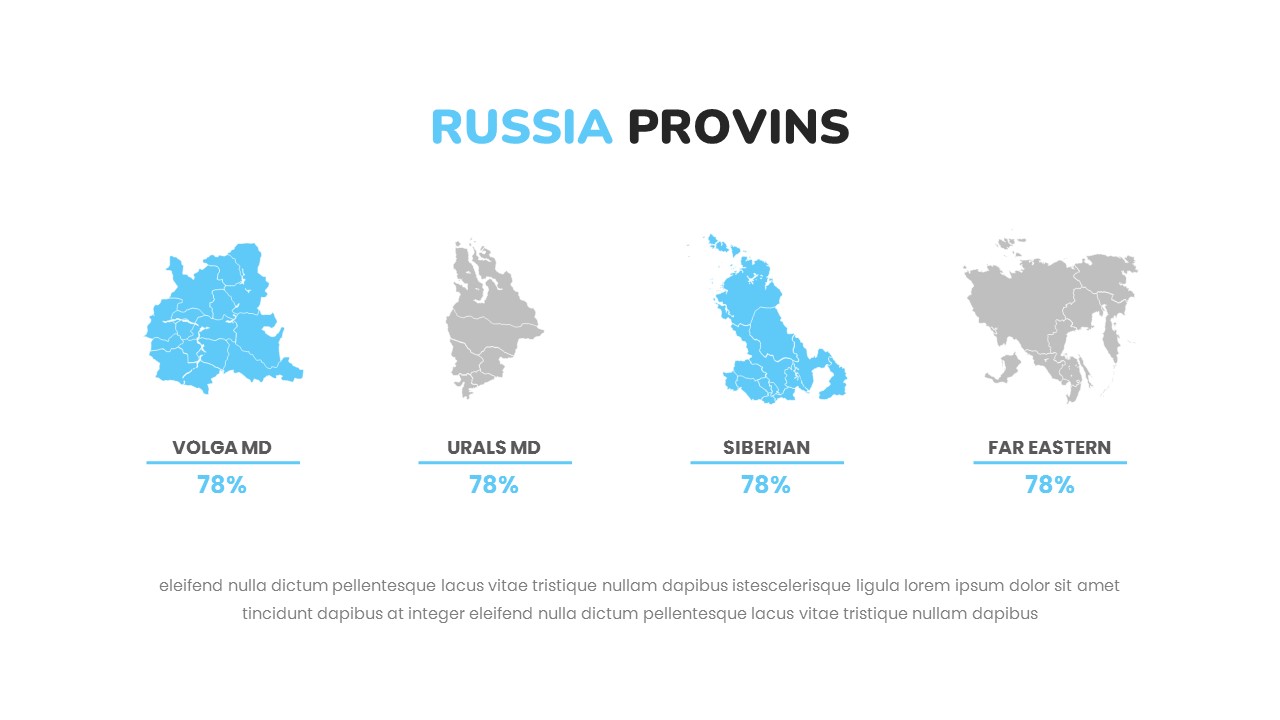 RUSSIA PROVINS

VOLGA MD
78%

URALS MD
78%

SIBERIAN
78%

FAR EASTERN
78%

eleifend nulla dictum pellentesque lacus vitae tristique nullam dapibus istescelerisque ligula lorem ipsum dolor sit amet tincidunt dapibus at integer eleifend nulla dictum pellentesque lacus vitae tristique nullam dapibus